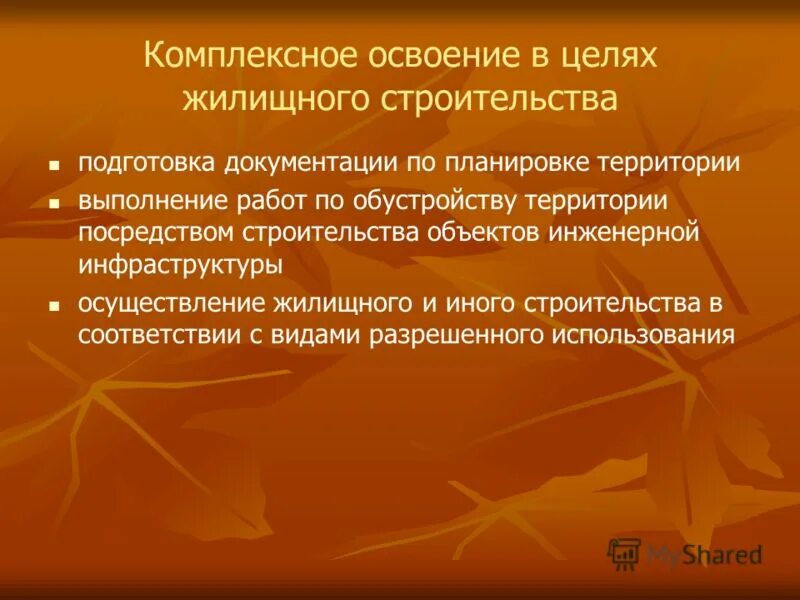 Комплексное освоение в целях жилищного строительства

- подготовка документации по планировке территории
- выполнение работ по обустройству территории посредством строительства объектов инженерной инфраструктуры
- осуществление жилищного и иного строительства в соответствии с видами разрешенного использования

MyShared